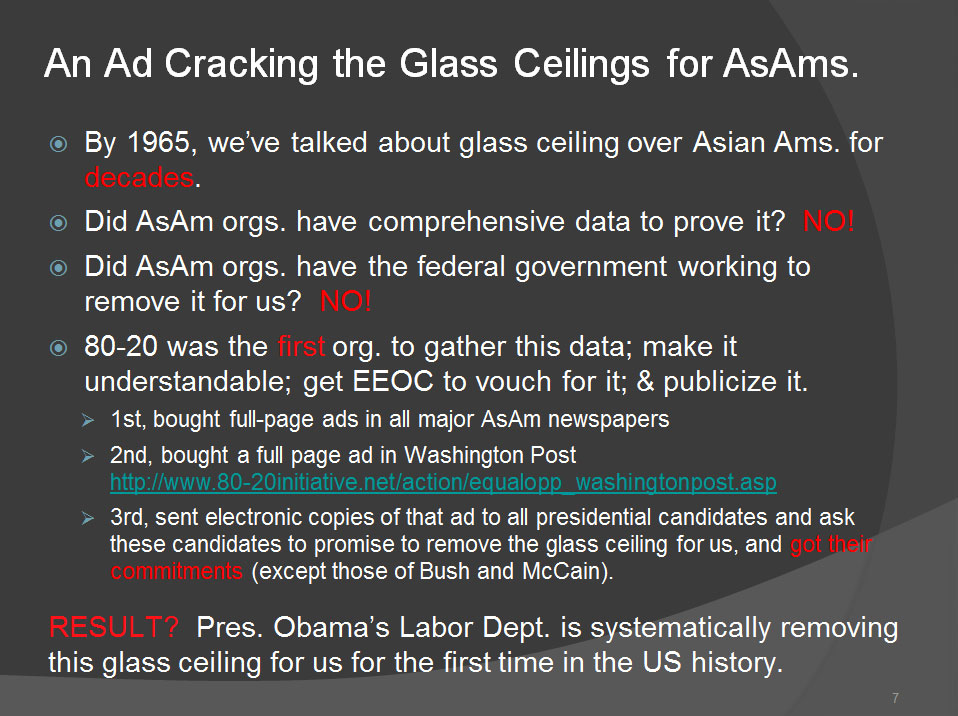 An Ad Cracking the Glass Ceilings for AsAms.

By 1965, we've talked about glass ceiling over Asian Ams. for decades.

Did AsAm orgs. have comprehensive data to prove it? NO!

Did AsAm orgs. have the federal government working to remove it for us? NO!

80-20 was the first org. to gather this data; make it understandable; get EEOC to vouch for it; & publicize it.

1st, bought full-page ads in all major AsAm newspapers

2nd, bought a full page ad in Washington Post http://www.80-20initiative.net/action/equalopp_washingtonpost.asp

3rd, sent electronic copies of that ad to all presidential candidates and ask these candidates to promise to remove the glass ceiling for us, and got their commitments (except those of Bush and McCain).

RESULT? Pres. Obama's Labor Dept. is systematically removing this glass ceiling for us for the first time in the US history.

7